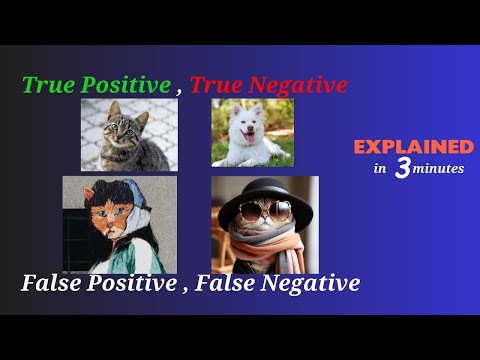 True Positive , True Negative

EXPLAINED
in 3 minutes

False Positive , False Negative